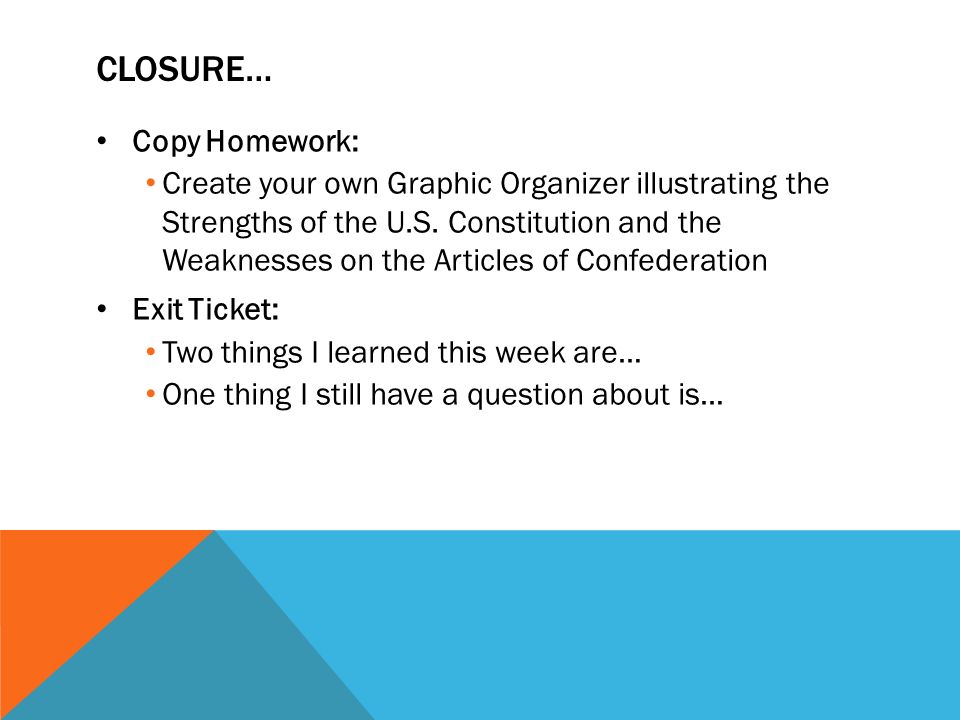 CLOSURE…

• Copy Homework:
  • Create your own Graphic Organizer illustrating the Strengths of the U.S. Constitution and the Weaknesses on the Articles of Confederation
• Exit Ticket:
  • Two things I learned this week are…
  • One thing I still have a question about is…